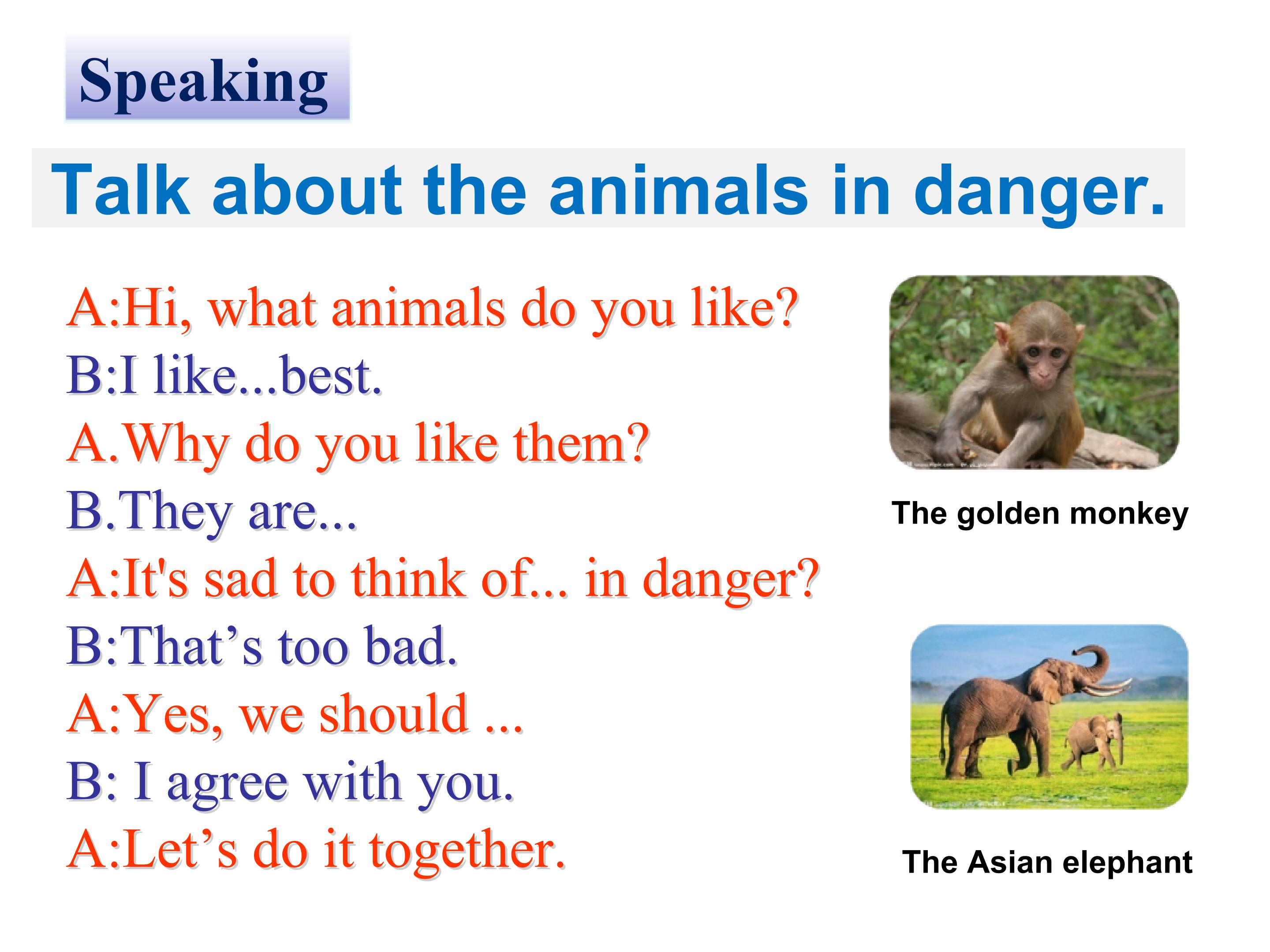 Speaking

Talk about the animals in danger.

A:Hi, what animals do you like?
B:I like...best.
A.Why do you like them?
B.They are...
A:It's sad to think of... in danger?
B:That’s too bad.
A:Yes, we should ...
B: I agree with you.
A:Let’s do it together.

The golden monkey

The Asian elephant